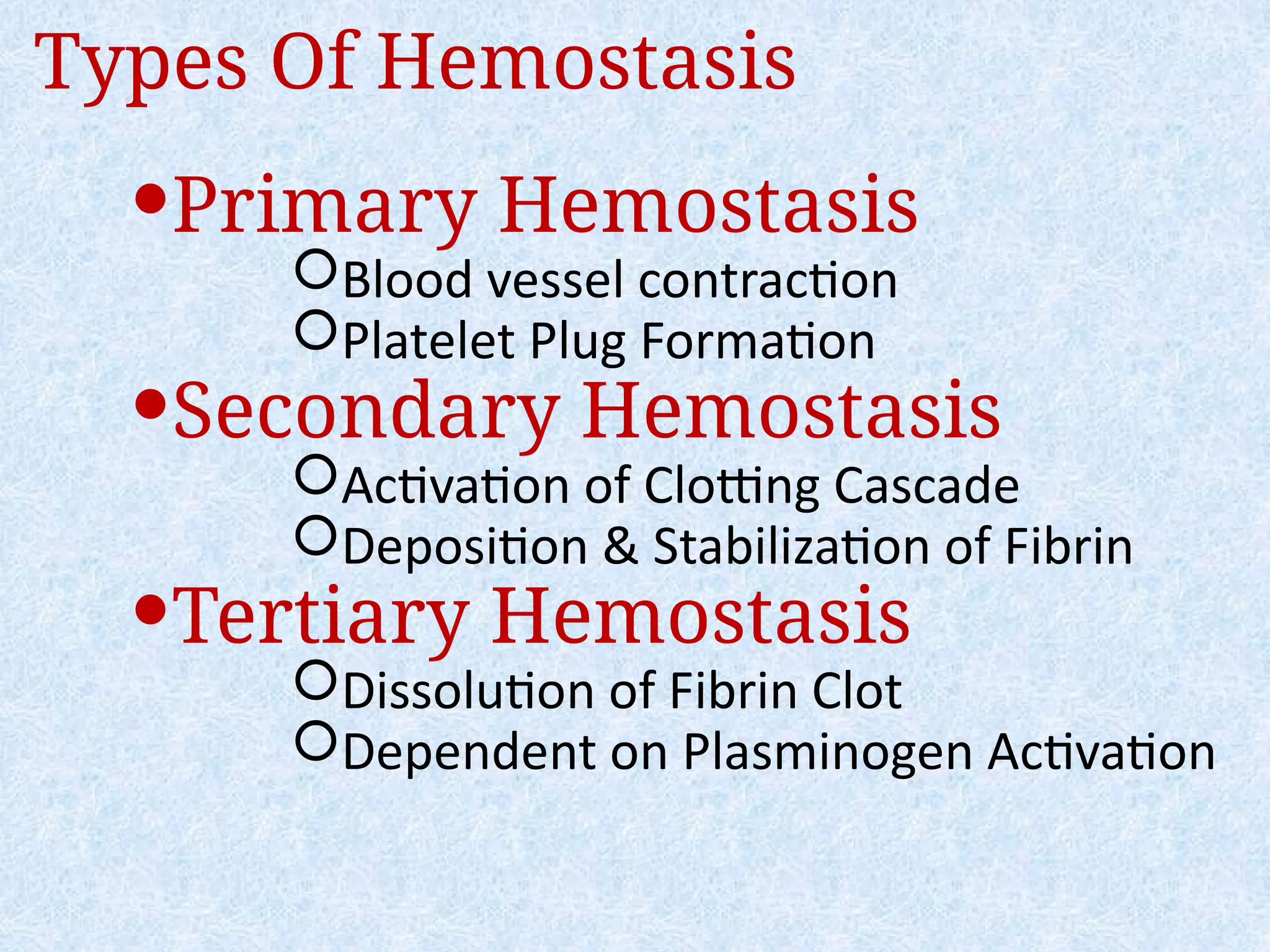 Types Of Hemostasis

• Primary Hemostasis
  ○ Blood vessel contraction
  ○ Platelet Plug Formation
• Secondary Hemostasis
  ○ Activation of Clotting Cascade
  ○ Deposition & Stabilization of Fibrin
• Tertiary Hemostasis
  ○ Dissolution of Fibrin Clot
  ○ Dependent on Plasminogen Activation